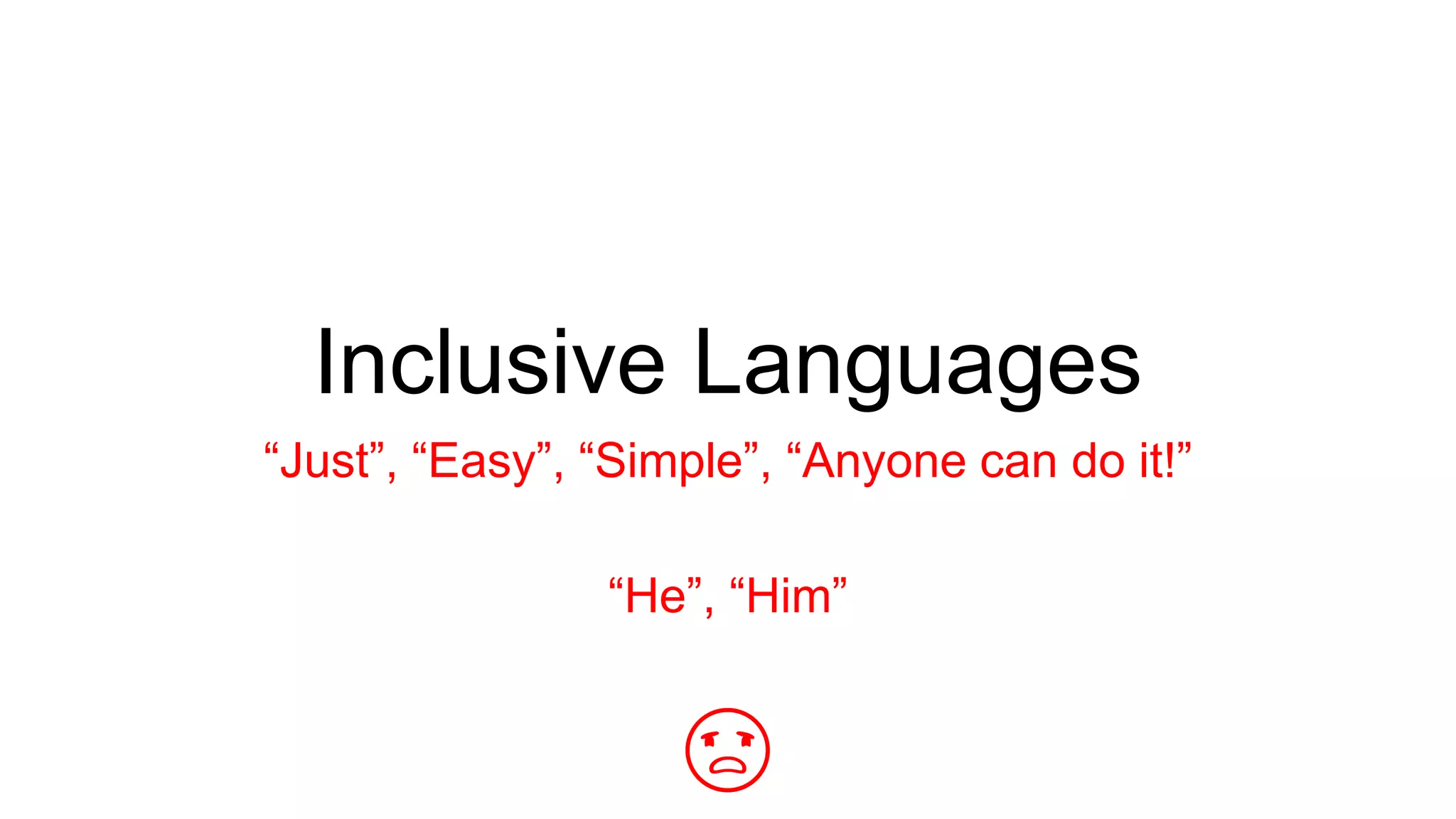 Inclusive Languages

“Just”, “Easy”, “Simple”, “Anyone can do it!”

“He”, “Him”